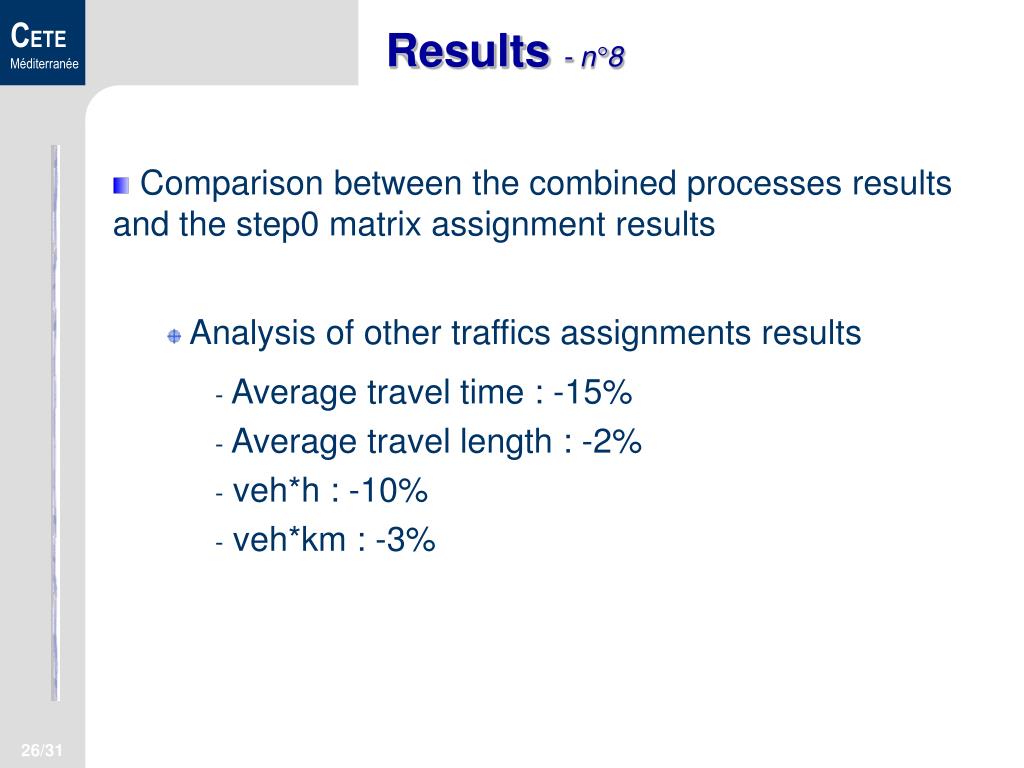 CETE
Méditerranée

Results - n°8

Comparison between the combined processes results and the step0 matrix assignment results

Analysis of other traffics assignments results

- Average travel time : -15%
- Average travel length : -2%
- veh*h : -10%
- veh*km : -3%

26/31